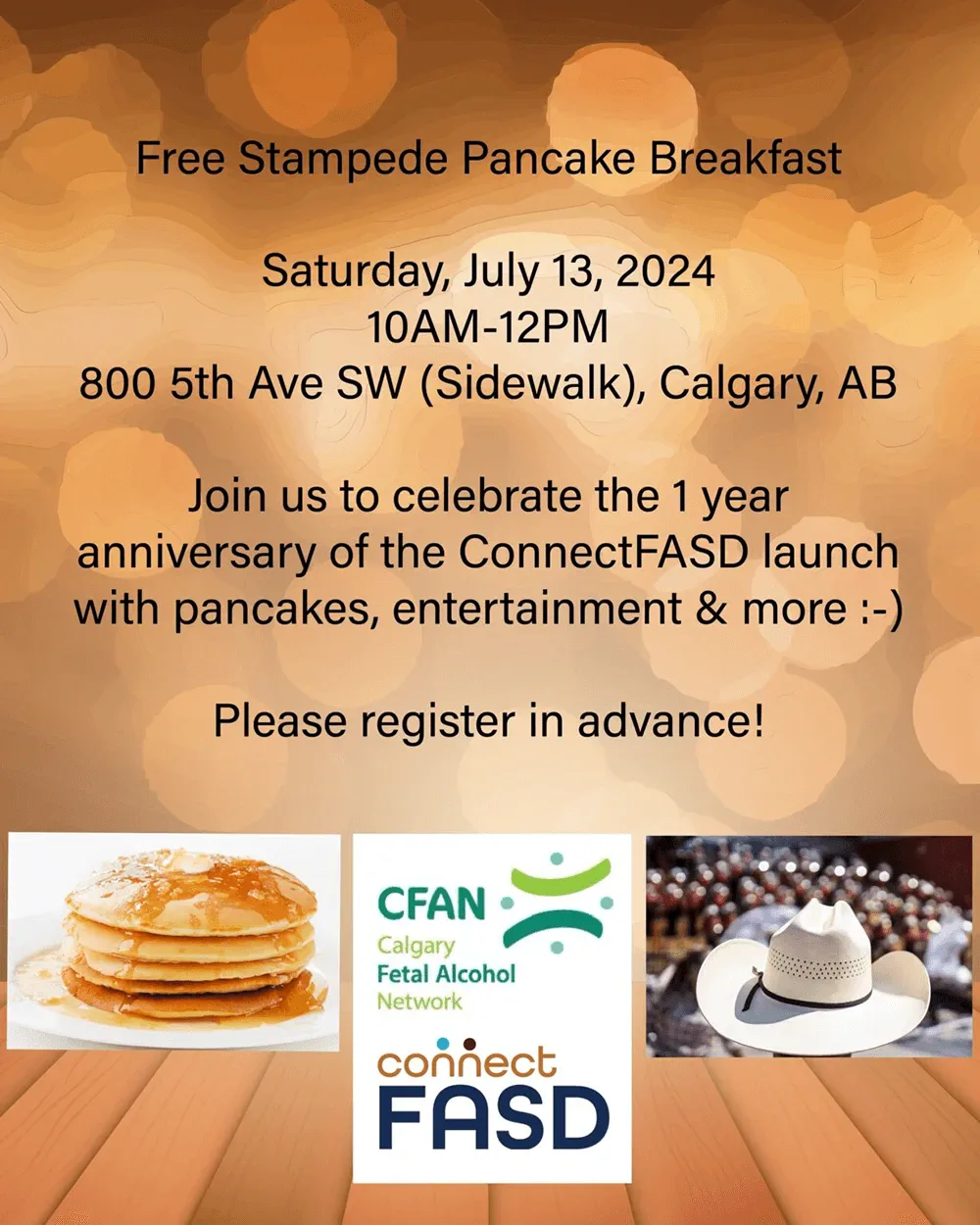 Free Stampede Pancake Breakfast

Saturday, July 13, 2024
10AM-12PM
800 5th Ave SW (Sidewalk), Calgary, AB

Join us to celebrate the 1 year anniversary of the ConnectFASD launch with pancakes, entertainment & more :-)

Please register in advance!

CFAN
Calgary
Fetal Alcohol
Network

connect
FASD